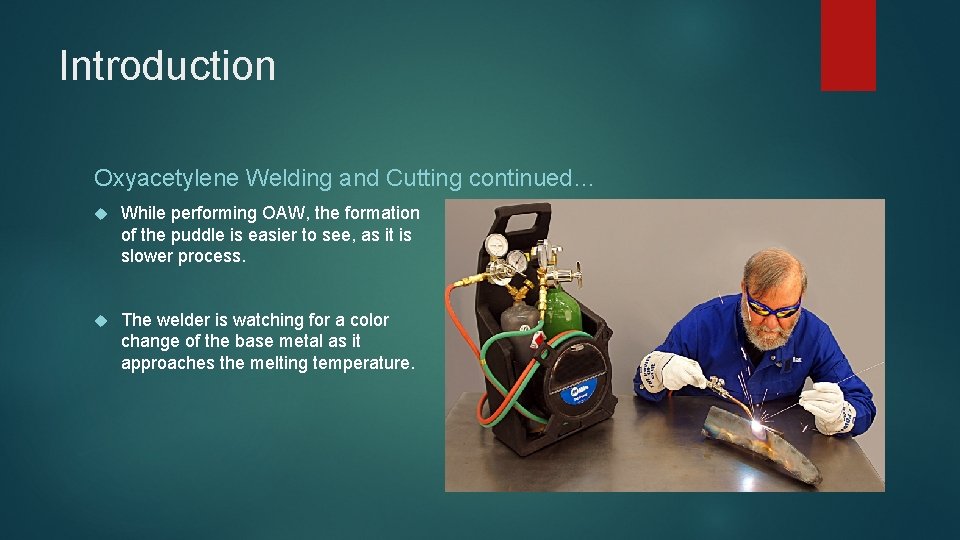 Introduction

Oxyacetylene Welding and Cutting continued…

While performing OAW, the formation of the puddle is easier to see, as it is slower process.

The welder is watching for a color change of the base metal as it approaches the melting temperature.